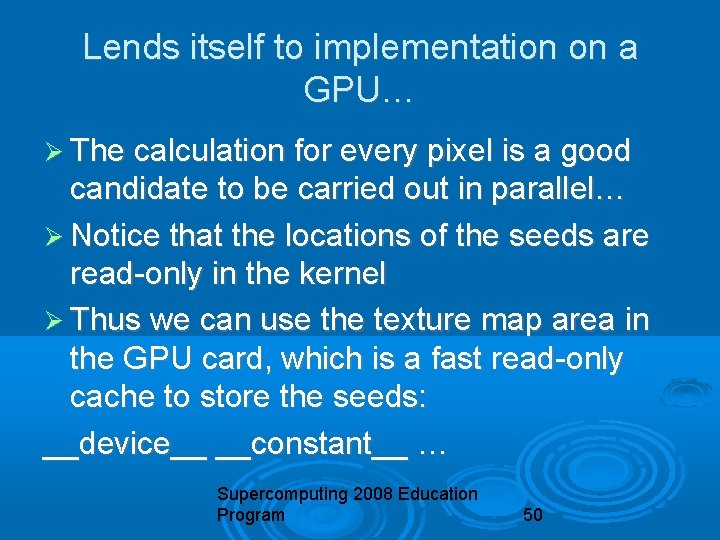 Lends itself to implementation on a GPU…

➢ The calculation for every pixel is a good candidate to be carried out in parallel…

➢ Notice that the locations of the seeds are read-only in the kernel

➢ Thus we can use the texture map area in the GPU card, which is a fast read-only cache to store the seeds:

__device__ __constant__ …

Supercomputing 2008 Education Program

50